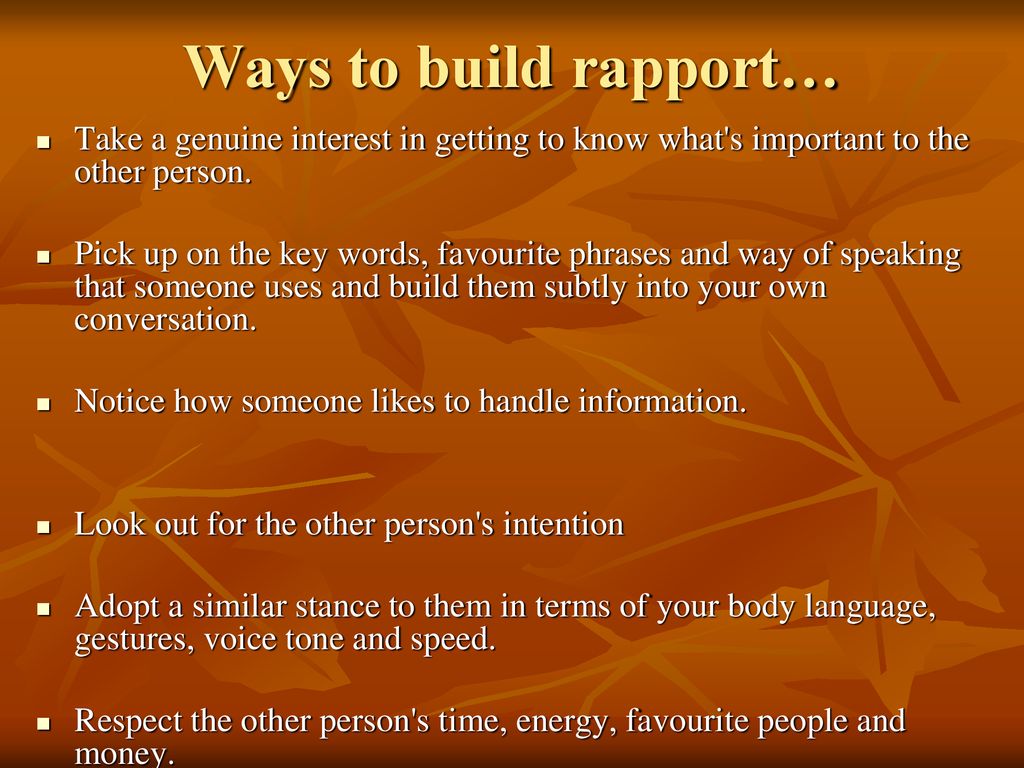 Ways to build rapport…

- Take a genuine interest in getting to know what's important to the other person.

- Pick up on the key words, favourite phrases and way of speaking that someone uses and build them subtly into your own conversation.

- Notice how someone likes to handle information.

- Look out for the other person's intention

- Adopt a similar stance to them in terms of your body language, gestures, voice tone and speed.

- Respect the other person's time, energy, favourite people and money.